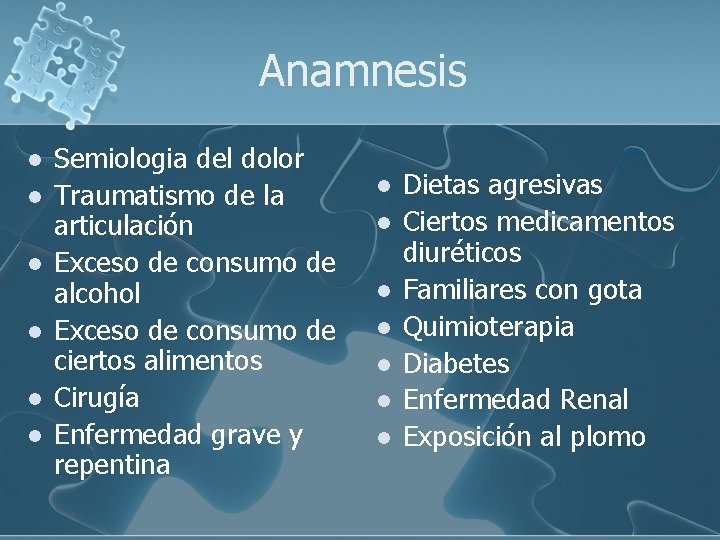 Anamnesis

- Semiologia del dolor
- Traumatismo de la articulación
- Exceso de consumo de alcohol
- Exceso de consumo de ciertos alimentos
- Cirugía
- Enfermedad grave y repentina

- Dietas agresivas
- Ciertos medicamentos diuréticos
- Familiares con gota
- Quimioterapia
- Diabetes
- Enfermedad Renal
- Exposición al plomo